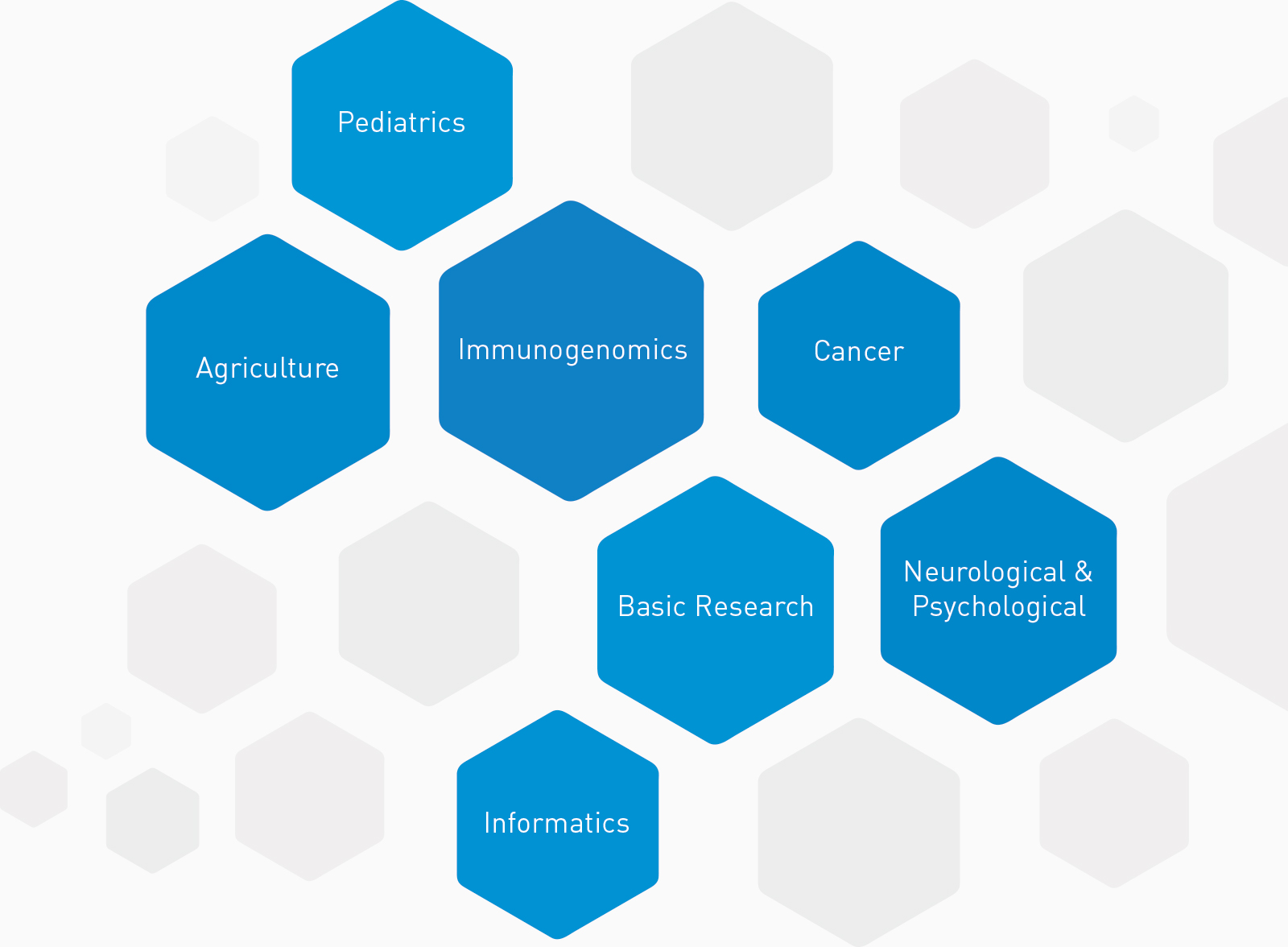 Pediatrics

Agriculture

Immunogenomics

Cancer

Basic Research

Neurological & Psychological

Informatics